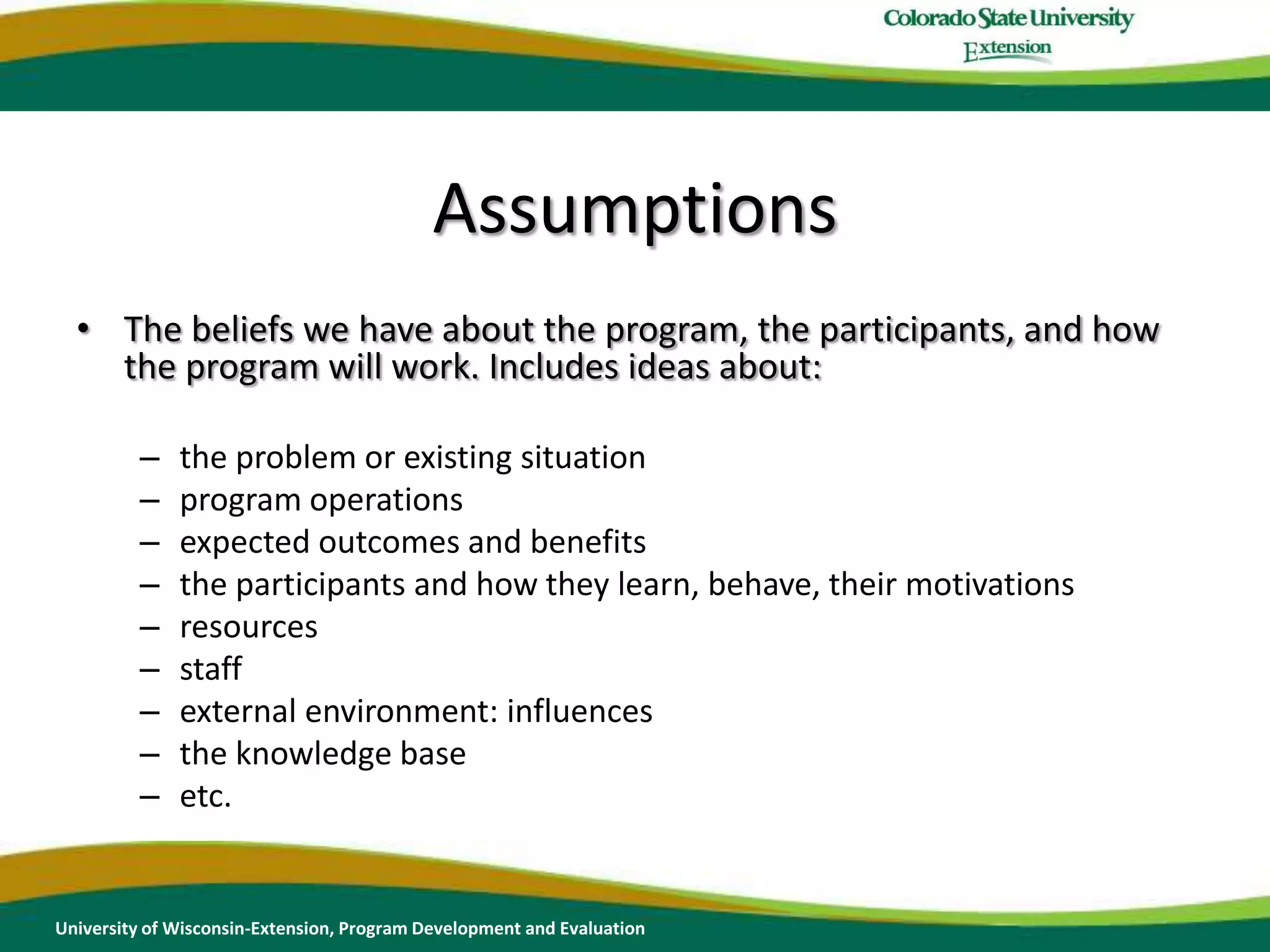 Colorado State University
Extension

Assumptions

• The beliefs we have about the program, the participants, and how the program will work. Includes ideas about:

– the problem or existing situation
– program operations
– expected outcomes and benefits
– the participants and how they learn, behave, their motivations
– resources
– staff
– external environment: influences
– the knowledge base
– etc.

University of Wisconsin-Extension, Program Development and Evaluation